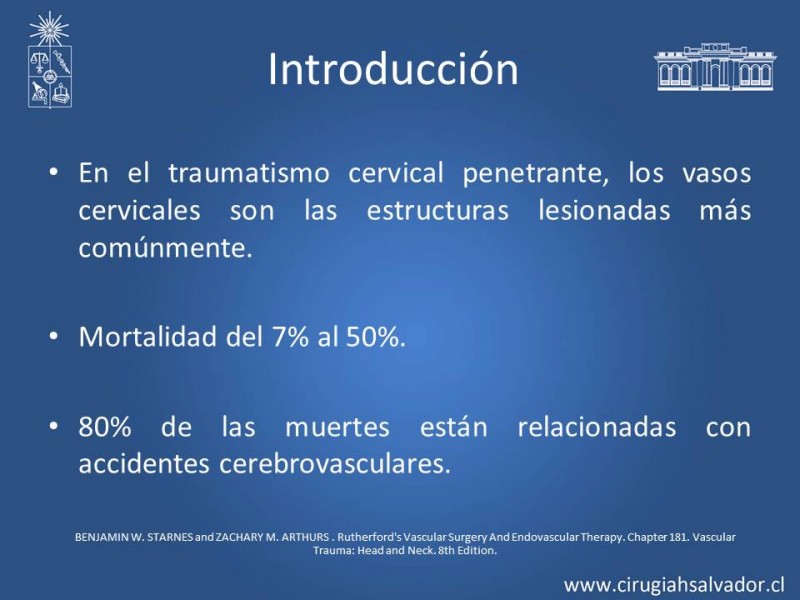 Introducción

• En el traumatismo cervical penetrante, los vasos cervicales son las estructuras lesionadas más comúnmente.

• Mortalidad del 7% al 50%.

• 80% de las muertes están relacionadas con accidentes cerebrovasculares.

BENJAMIN W. STARNES and ZACHARY M. ARTHURS . Rutherford's Vascular Surgery And Endovascular Therapy. Chapter 181. Vascular Trauma: Head and Neck. 8th Edition.

www.cirugiahsalvador.cl